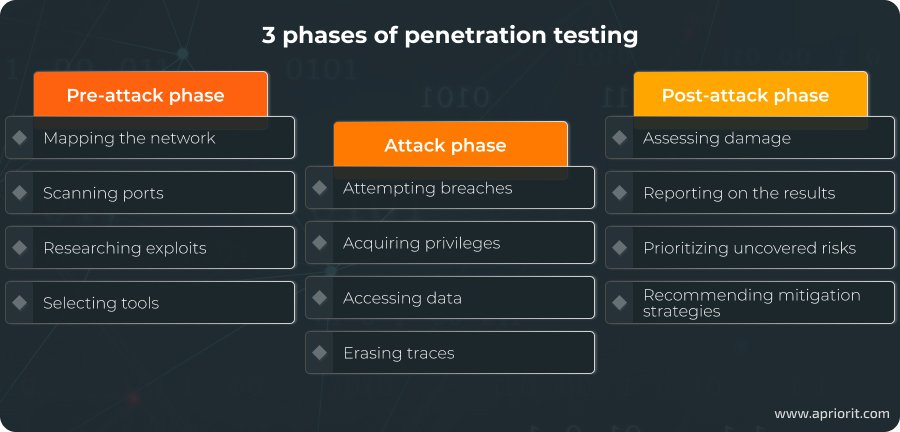 3 phases of penetration testing

Pre-attack phase

Mapping the network

Scanning ports

Researching exploits

Selecting tools

Attack phase

Attempting breaches

Acquiring privileges

Accessing data

Erasing traces

Post-attack phase

Assessing damage

Reporting on the results

Prioritizing uncovered risks

Recommending mitigation strategies

www.apriorit.com